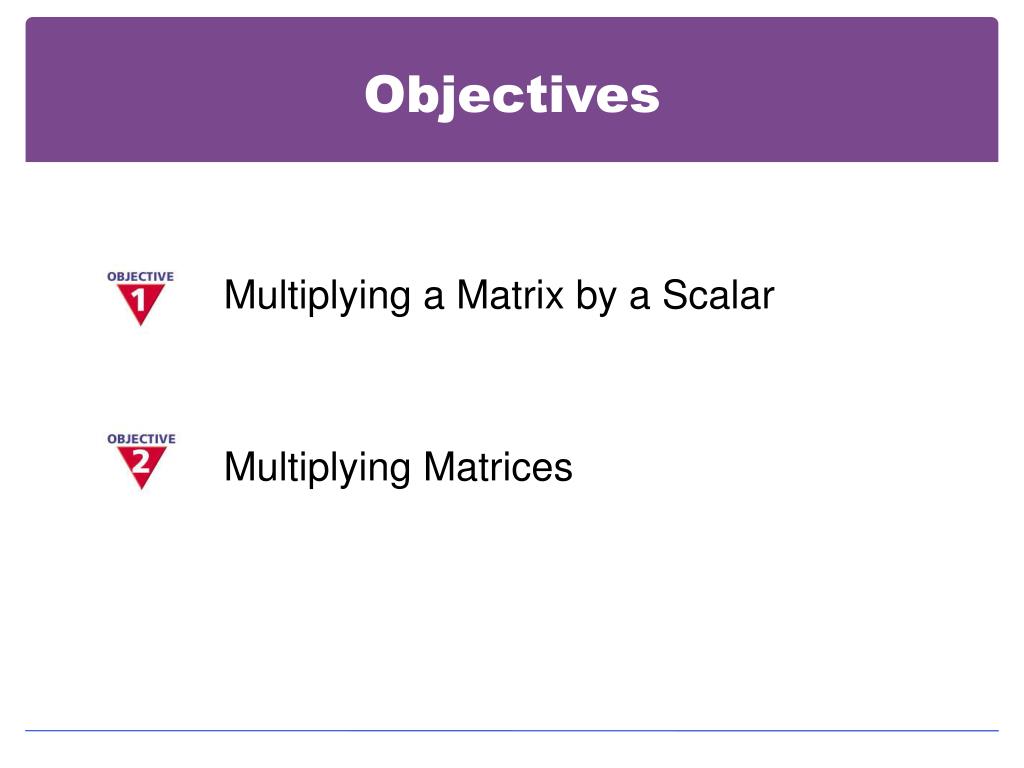 Objectives

OBJECTIVE 1

Multiplying a Matrix by a Scalar

OBJECTIVE 2

Multiplying Matrices